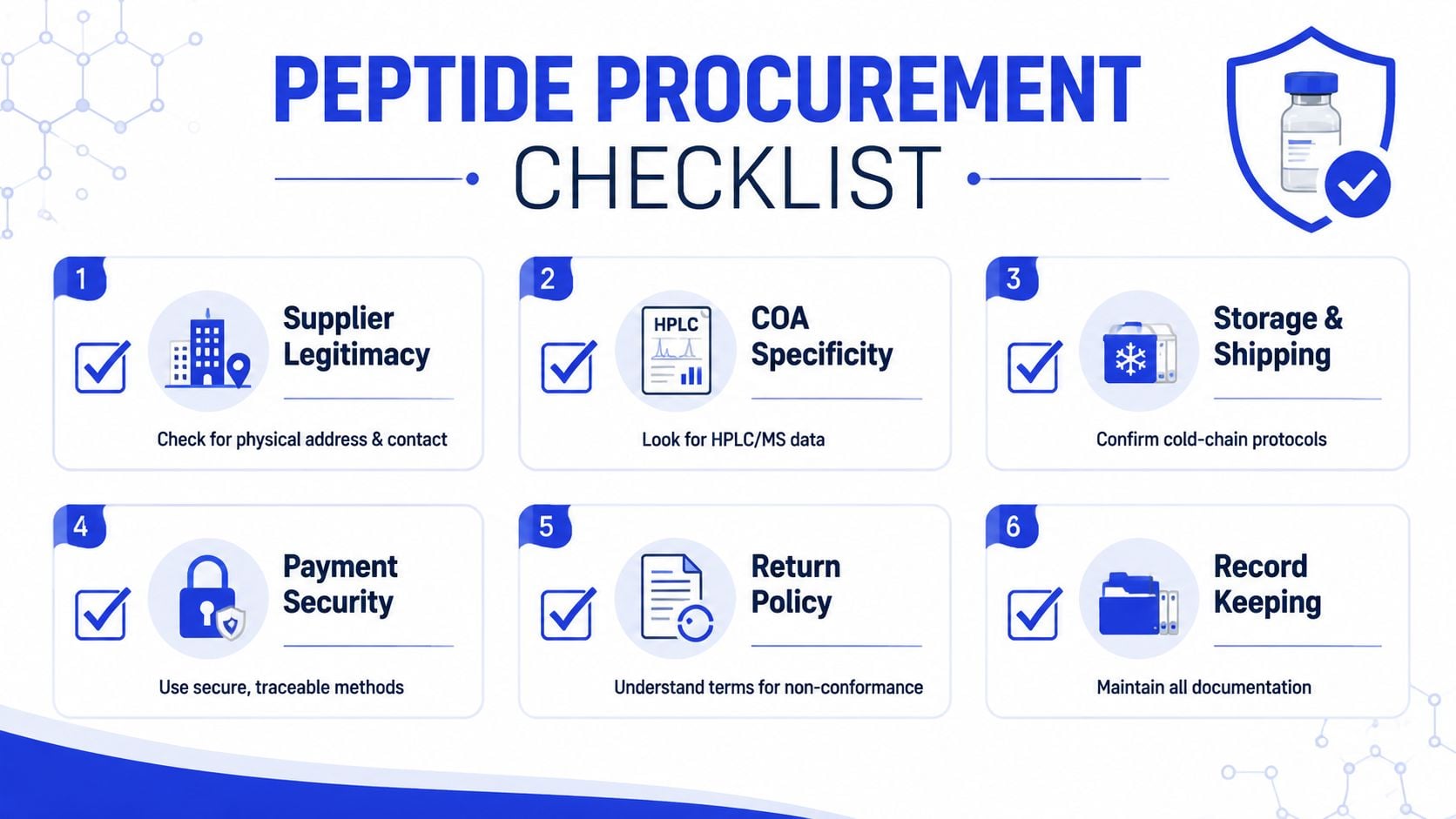 PEPTIDE PROCUREMENT
CHECKLIST

1
Supplier Legitimacy
Check for physical address & contact

2
HPLC
COA Specificity
Look for HPLC/MS data

3
Storage & Shipping
Confirm cold-chain protocols

4
Payment Security
Use secure, traceable methods

5
Return Policy
Understand terms for non-conformance

6
Record Keeping
Maintain all documentation